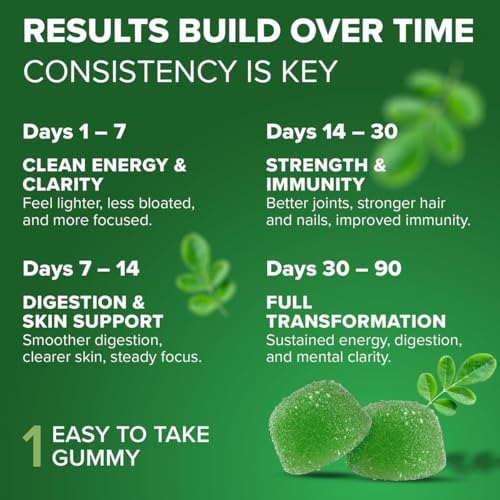 RESULTS BUILD OVER TIME
CONSISTENCY IS KEY

Days 1 – 7

CLEAN ENERGY & CLARITY
Feel lighter, less bloated, and more focused.

Days 7 – 14

DIGESTION & SKIN SUPPORT
Smoother digestion, clearer skin, steady focus.

Days 14 – 30

STRENGTH & IMMUNITY
Better joints, stronger hair and nails, improved immunity.

Days 30 – 90

FULL TRANSFORMATION
Sustained energy, digestion, and mental clarity.

1 EASY TO TAKE GUMMY